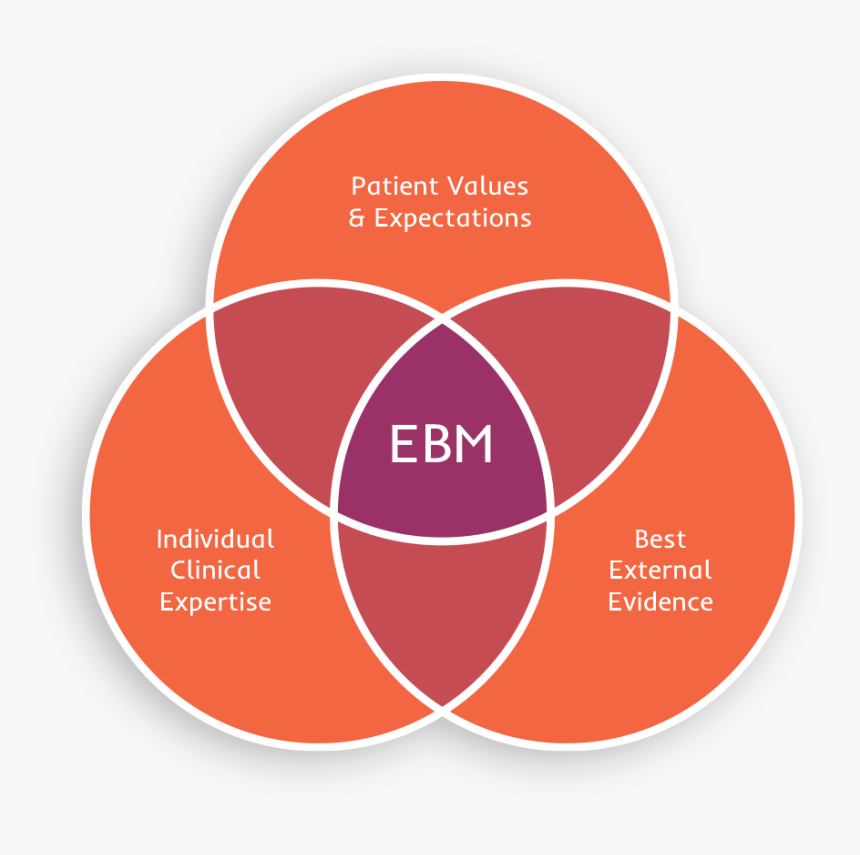 Patient Values & Expectations

EBM

Individual Clinical Expertise

Best External Evidence